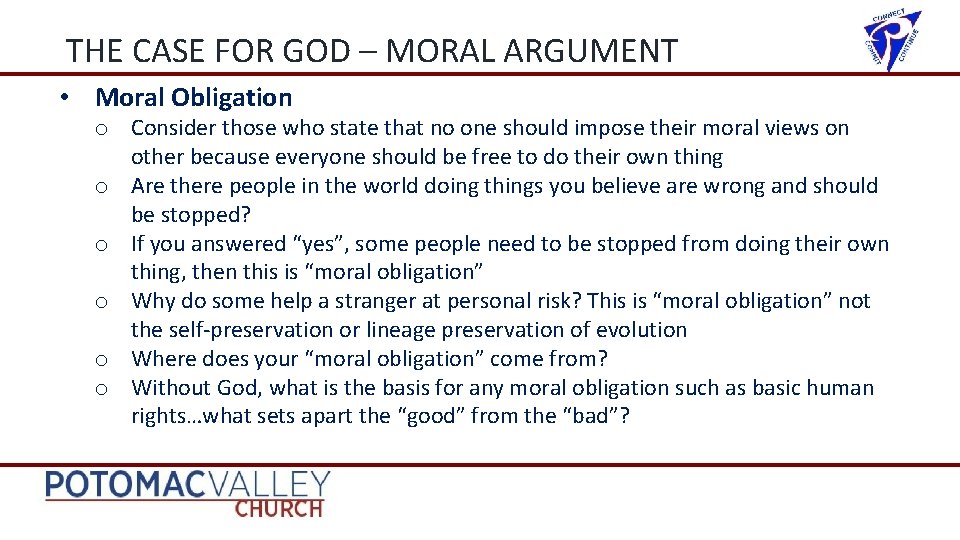 THE CASE FOR GOD – MORAL ARGUMENT

CONNECT COMMIT CONTINUE

• Moral Obligation
o Consider those who state that no one should impose their moral views on other because everyone should be free to do their own thing
o Are there people in the world doing things you believe are wrong and should be stopped?
o If you answered “yes”, some people need to be stopped from doing their own thing, then this is “moral obligation”
o Why do some help a stranger at personal risk? This is “moral obligation” not the self-preservation or lineage preservation of evolution
o Where does your “moral obligation” come from?
o Without God, what is the basis for any moral obligation such as basic human rights…what sets apart the “good” from the “bad”?

POTOMACVALLEY
CHURCH